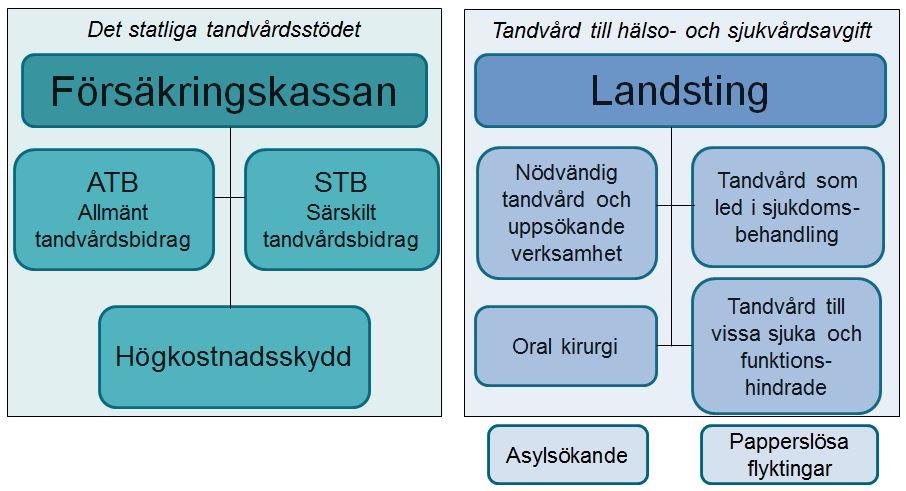 Det statliga tandvårdsstödet

Försäkringskassan

ATB
Allmänt tandvårdsbidrag

STB
Särskilt tandvårdsbidrag

Högkostnadsskydd

Tandvård till hälso- och sjukvårdsavgift

Landsting

Nödvändig tandvård och uppsökande verksamhet

Tandvård som led i sjukdomsbehandling

Oral kirurgi

Tandvård till vissa sjuka och funktionshindrade

Asylsökande

Papperslösa flyktingar